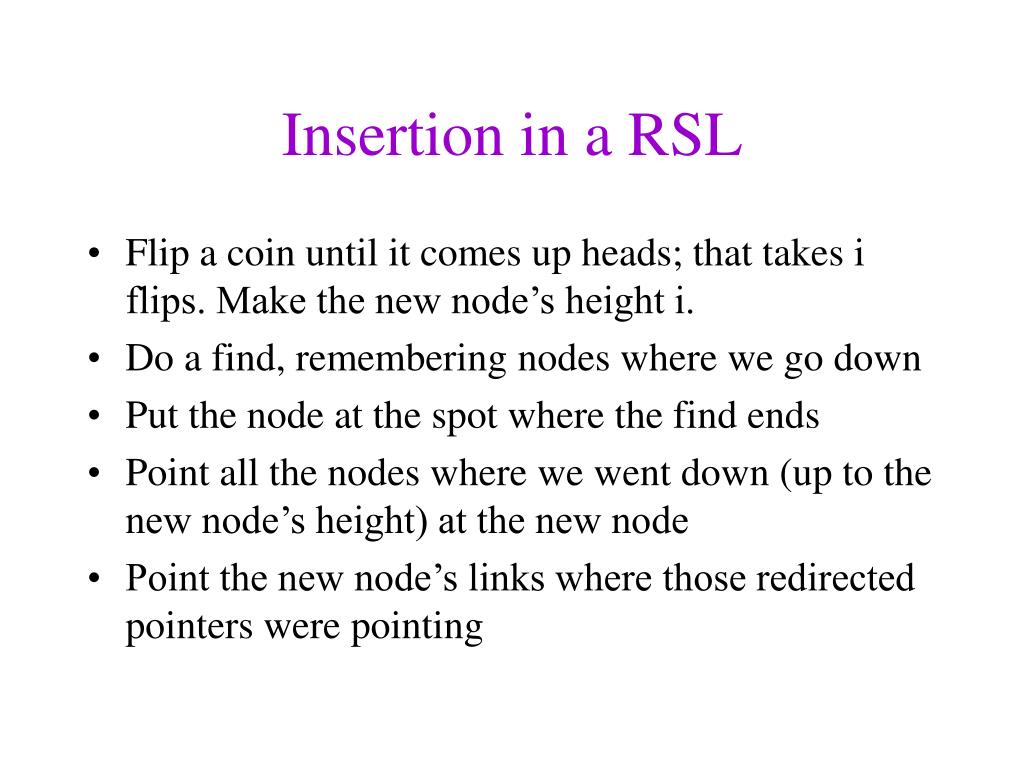 Insertion in a RSL

• Flip a coin until it comes up heads; that takes i flips. Make the new node’s height i.
• Do a find, remembering nodes where we go down
• Put the node at the spot where the find ends
• Point all the nodes where we went down (up to the new node’s height) at the new node
• Point the new node’s links where those redirected pointers were pointing